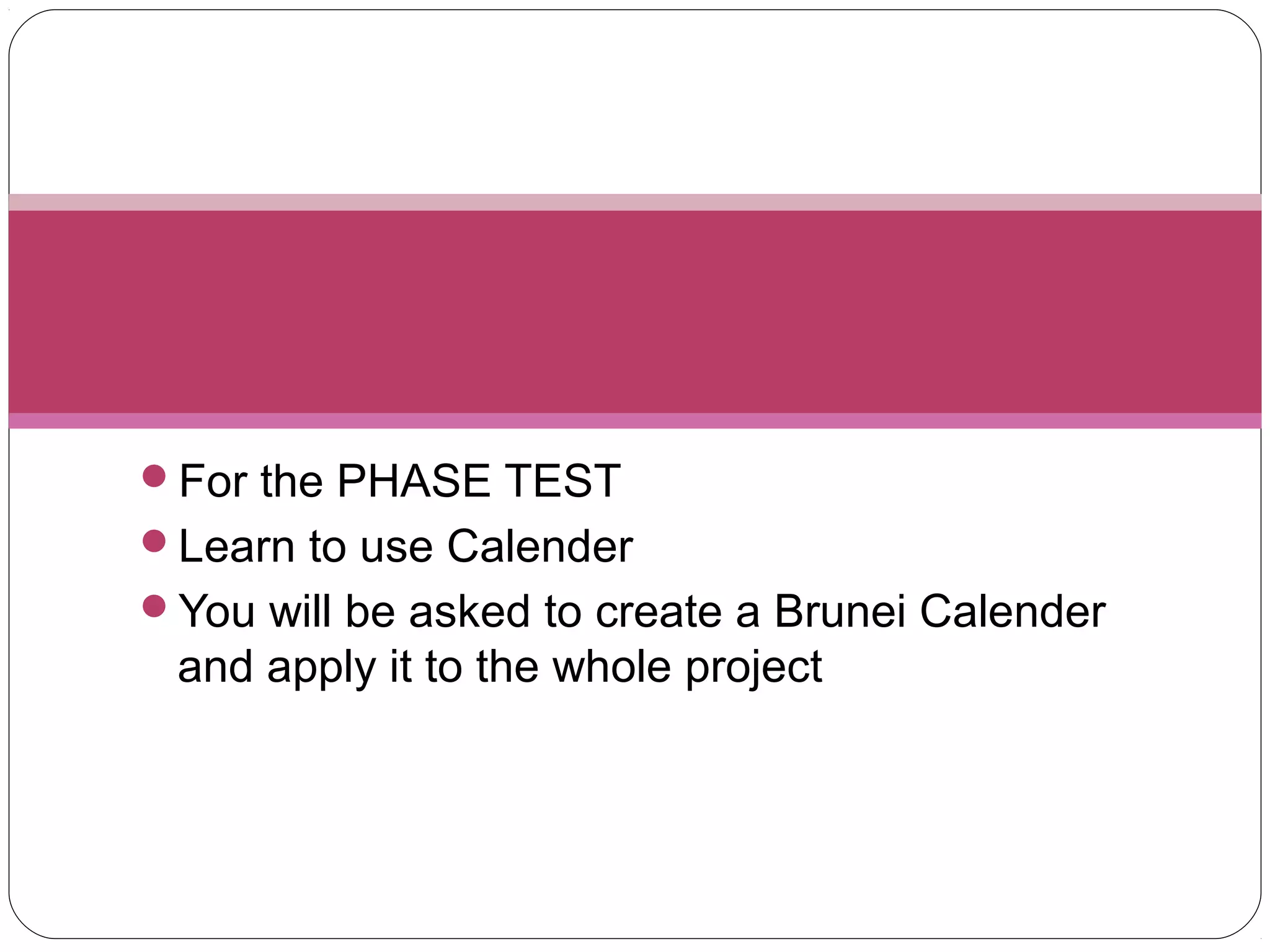 - For the PHASE TEST
- Learn to use Calender
- You will be asked to create a Brunei Calender and apply it to the whole project